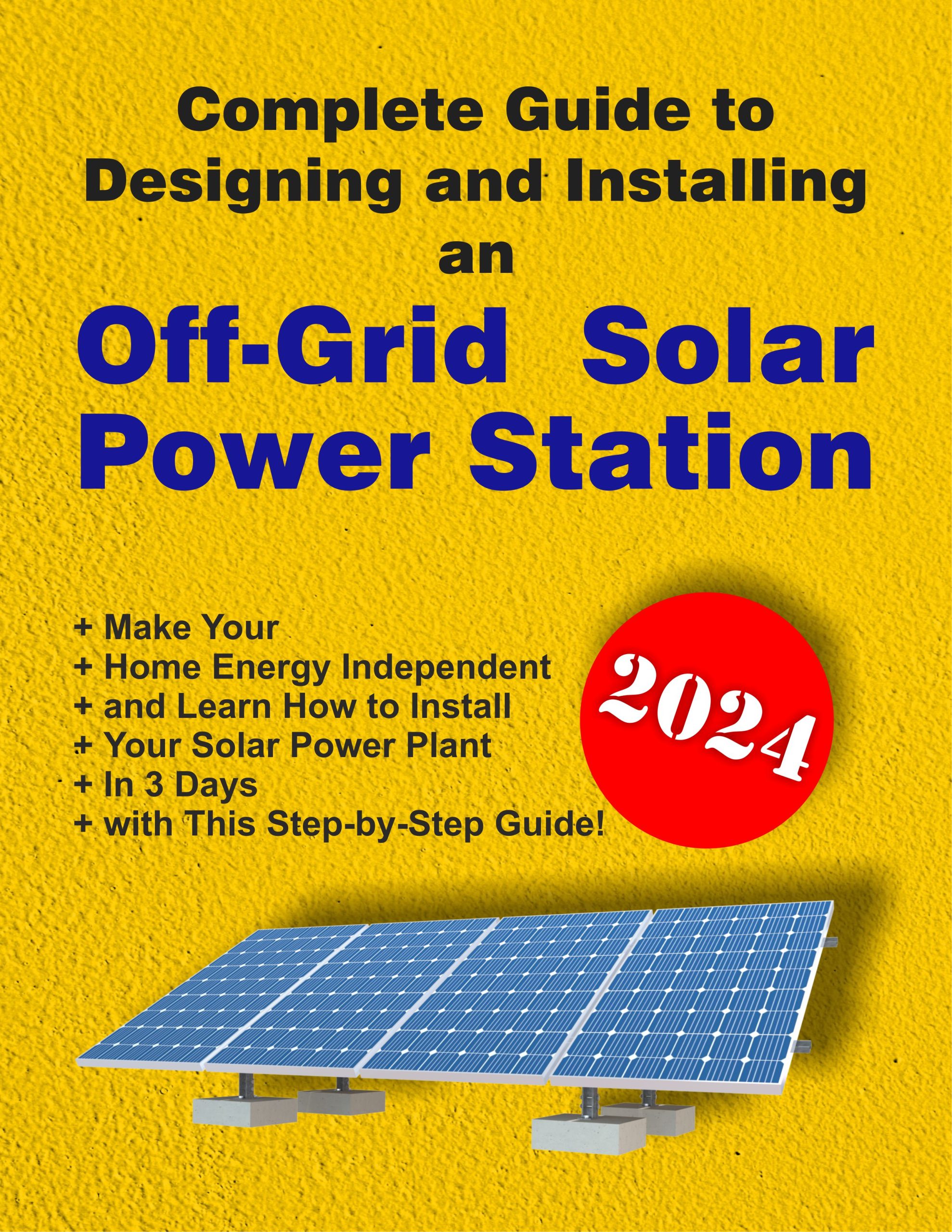 Complete Guide to Designing and Installing an

Off-Grid Solar Power Station

+ Make Your
+ Home Energy Independent
+ and Learn How to Install
+ Your Solar Power Plant
+ In 3 Days
+ with This Step-by-Step Guide!

2024